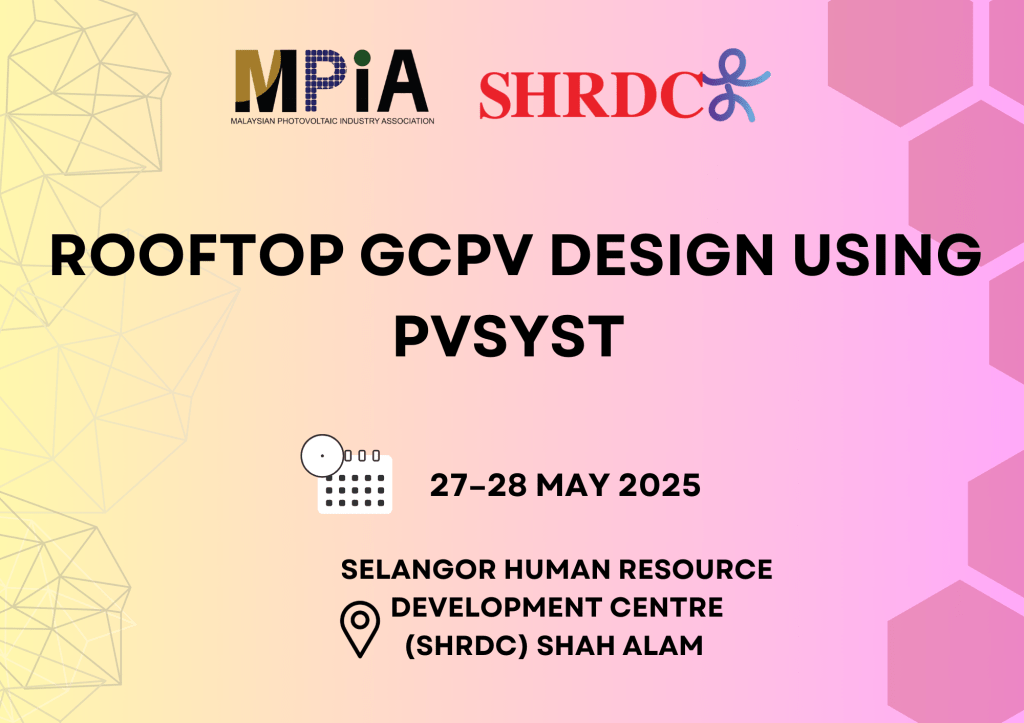 MPiA
MALAYSIAN PHOTOVOLTAIC INDUSTRY ASSOCIATION

SHRDC

ROOFTOP GCPV DESIGN USING PVSYST

27-28 MAY 2025

SELANGOR HUMAN RESOURCE DEVELOPMENT CENTRE (SHRDC) SHAH ALAM